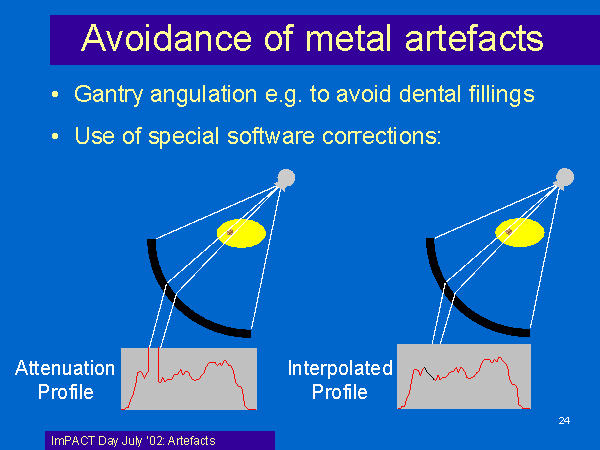 Avoidance of metal artefacts

• Gantry angulation e.g. to avoid dental fillings

• Use of special software corrections:

Attenuation Profile

Interpolated Profile

24

ImPACT Day July '02: Artefacts